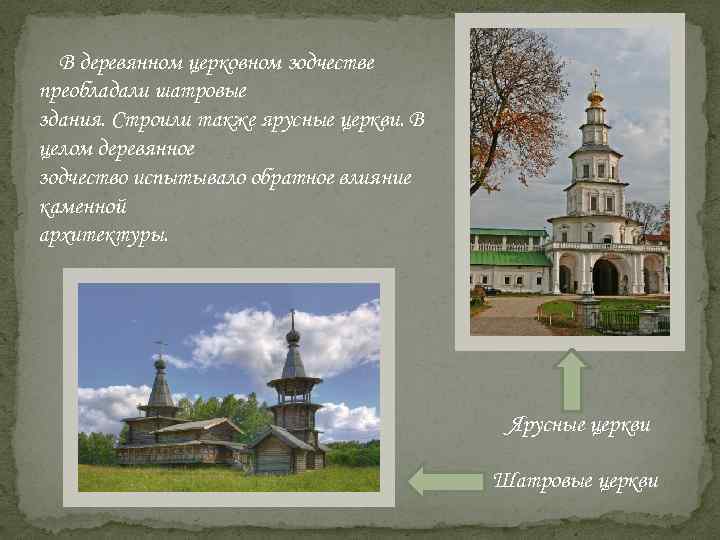 В деревянном церковном зодчестве преобладали шатровые здания. Строили также ярусные церкви. В целом деревянное зодчество испытывало обратное влияние каменной архитектуры.

Ярусные церкви

Шатровые церкви